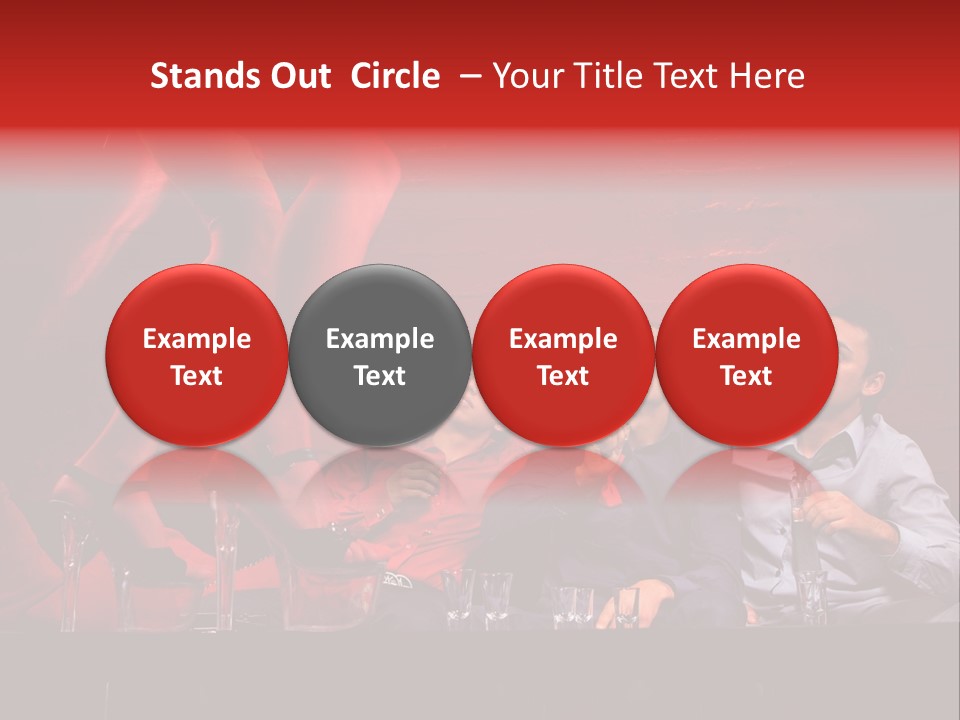 Stands Out Circle – Your Title Text Here

Example Text

Example Text

Example Text

Example Text